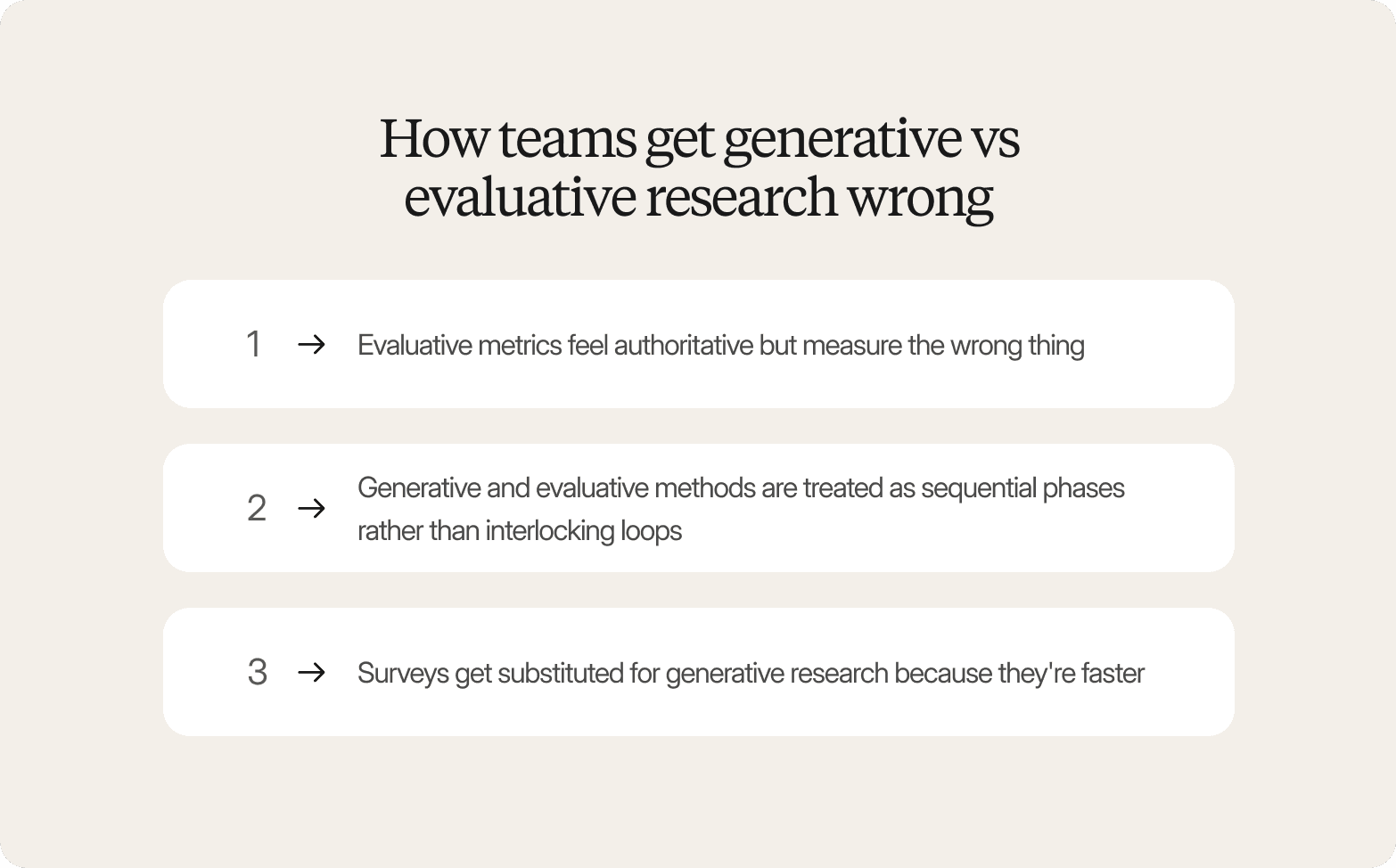 How teams get generative vs evaluative research wrong

1 → Evaluative metrics feel authoritative but measure the wrong thing

2 → Generative and evaluative methods are treated as sequential phases rather than interlocking loops

3 → Surveys get substituted for generative research because they're faster